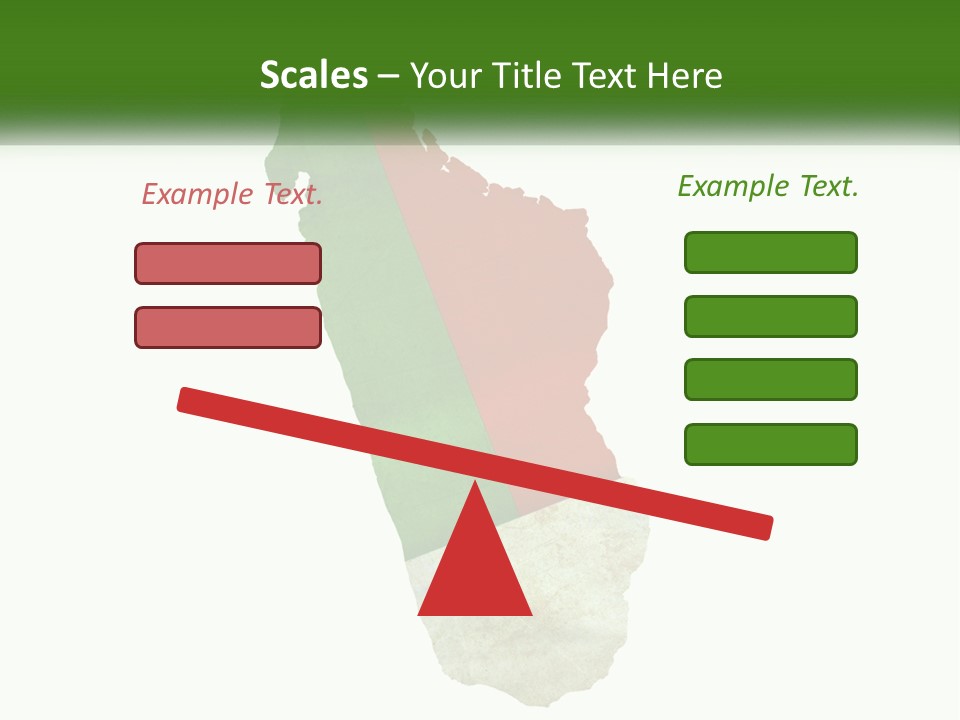 Scales – Your Title Text Here

Example Text.

Example Text.